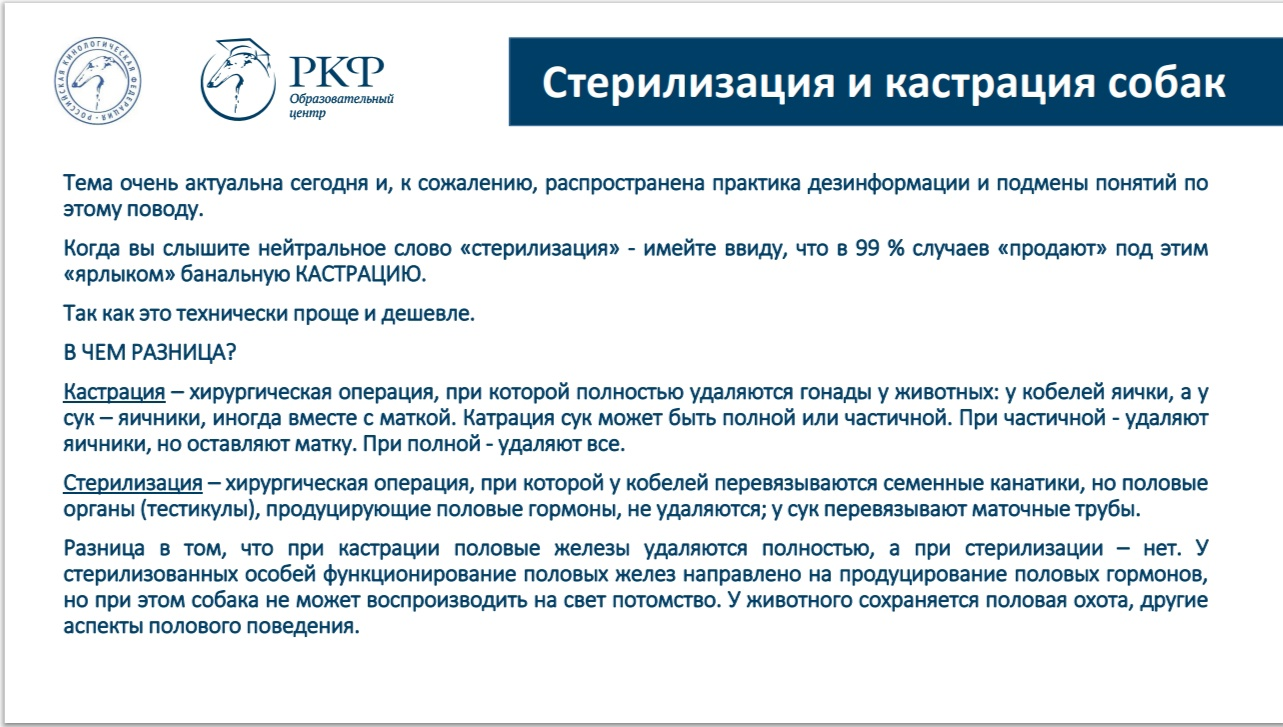 РОССИЙСКАЯ КИНОЛОГИЧЕСКАЯ ФЕДЕРАЦИЯ

РКФ
Образовательный центр

Стерилизация и кастрация собак

Тема очень актуальна сегодня и, к сожалению, распространена практика дезинформации и подмены понятий по этому поводу.

Когда вы слышите нейтральное слово «стерилизация» - имейте ввиду, что в 99 % случаев «продают» под этим «ярлыком» банальную КАСТРАЦИЮ.

Так как это технически проще и дешевле.

В ЧЕМ РАЗНИЦА?

Кастрация – хирургическая операция, при которой полностью удаляются гонады у животных: у кобелей яички, а у сук – яичники, иногда вместе с маткой. Катрация сук может быть полной или частичной. При частичной - удаляют яичники, но оставляют матку. При полной - удаляют все.

Стерилизация – хирургическая операция, при которой у кобелей перевязываются семенные канатики, но половые органы (тестикулы), продуцирующие половые гормоны, не удаляются; у сук перевязывают маточные трубы.

Разница в том, что при кастрации половые железы удаляются полностью, а при стерилизации – нет. У стерилизованных особей функционирование половых желез направлено на продуцирование половых гормонов, но при этом собака не может воспроизводить на свет потомство. У животного сохраняется половая охота, другие аспекты полового поведения.